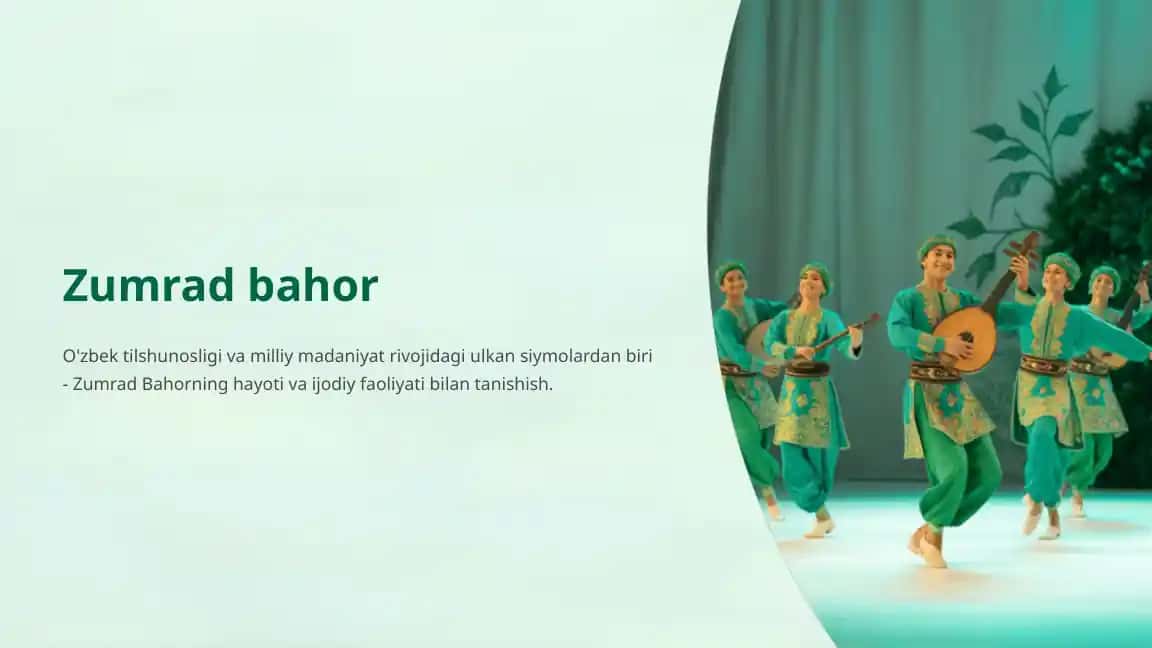 Zumrad bahor

O'zbek tilshunosligi va milliy madaniyat rivojidagi ulkan siymolardan biri - Zumrad Bahorning hayoti va ijodiy faoliyati bilan tanishish.